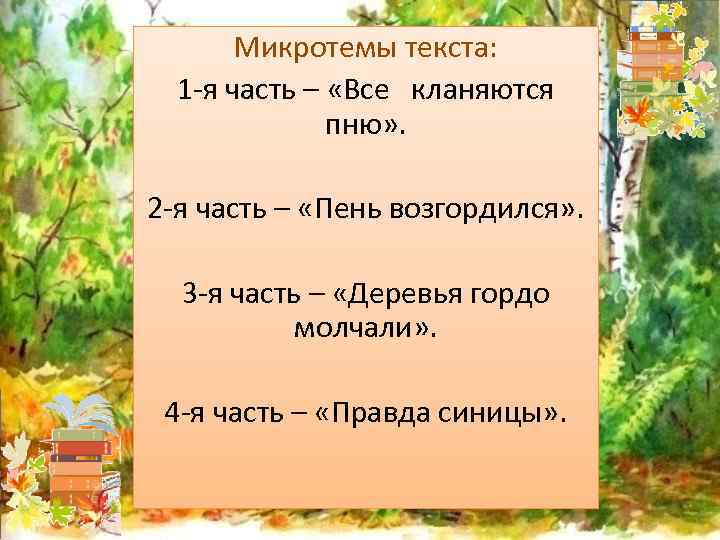 Микротемы текста:

1-я часть – «Все кланяются пню».

2-я часть – «Пень возгордился».

3-я часть – «Деревья гордо молчали».

4-я часть – «Правда синицы».